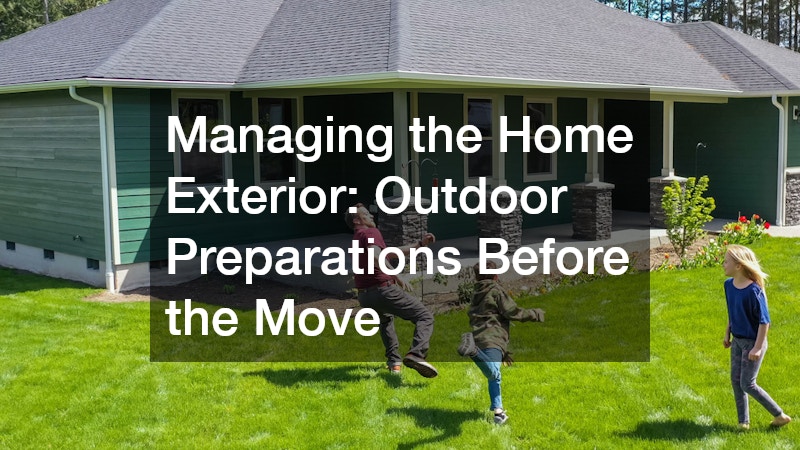 Managing the Home Exterior: Outdoor Preparations Before the Move